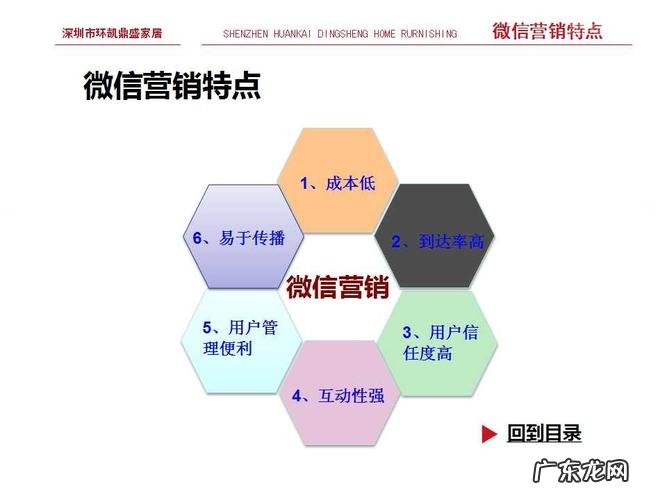 深圳市环凯鼎盛家居

SHENZHEN HUANKAI DINGSHENG HOME RURNISHING

微信营销特点

微信营销特点

1、成本低

2、到达率高

3、用户信任度高

4、互动性强

5、用户管理便利

6、易于传播

微信营销

回到目录

广东龙网